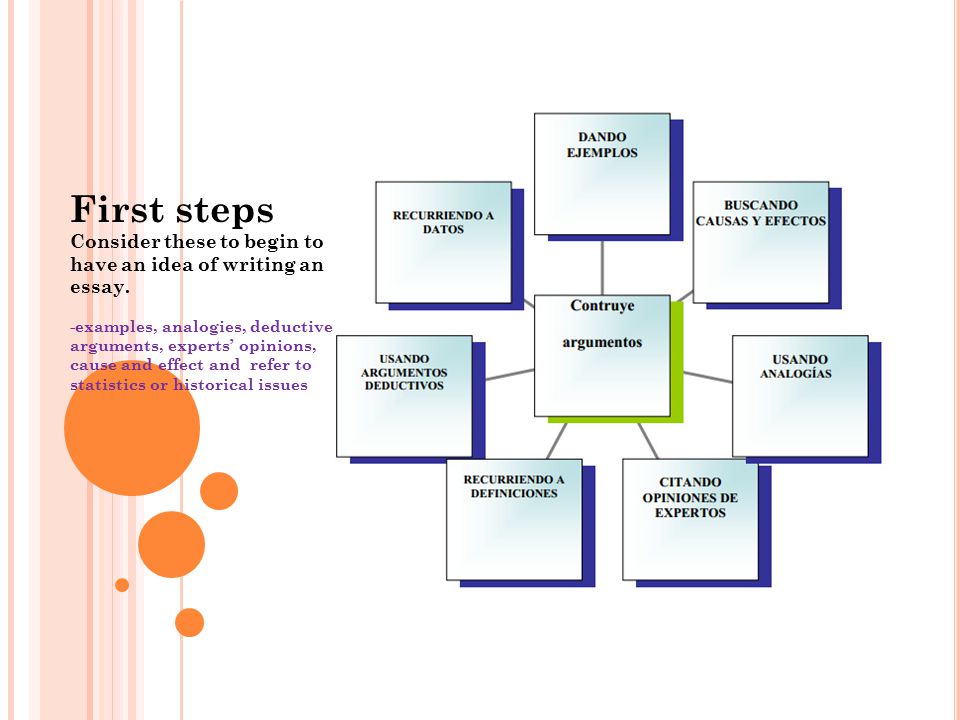 First steps
Consider these to begin to have an idea of writing an essay.

-examples, analogies, deductive arguments, experts' opinions, cause and effect and refer to statistics or historical issues

DANDO EJEMPLOS

RECURRIENDO A DATOS

BUSCANDO CAUSAS Y EFECTOS

Contruye

argumentos

USANDO ARGUMENTOS DEDUCTIVOS

USANDO ANALOGÍAS

RECURRIENDO A DEFINICIONES

CITANDO OPINIONES DE EXPERTOS